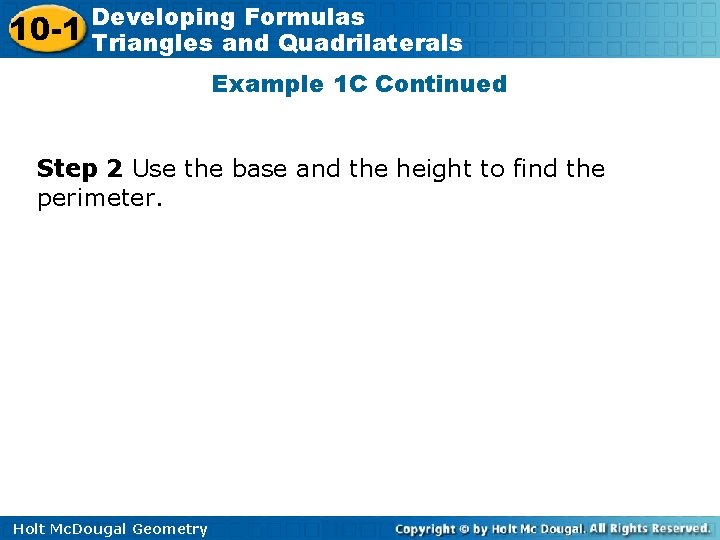 10-1 Developing Formulas Triangles and Quadrilaterals

Example 1C Continued

Step 2 Use the base and the height to find the perimeter.

Holt McDougal Geometry

Copyright © by Holt Mc Dougal. All Rights Reserved.